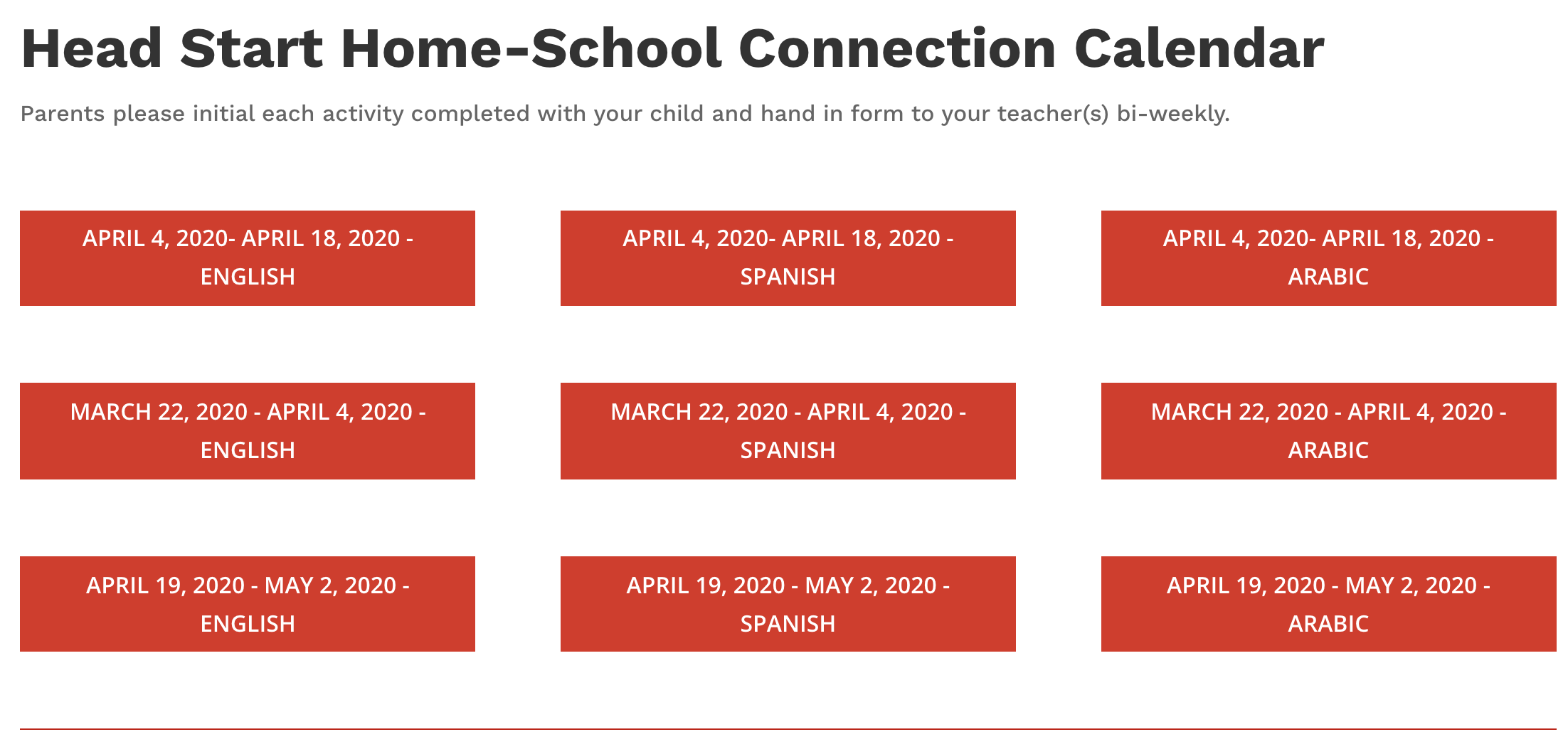 Head Start Home-School Connection Calendar

Parents please initial each activity completed with your child and hand in form to your teacher(s) bi-weekly.

APRIL 4, 2020- APRIL 18, 2020 - ENGLISH

APRIL 4, 2020- APRIL 18, 2020 - SPANISH

APRIL 4, 2020- APRIL 18, 2020 - ARABIC

MARCH 22, 2020 - APRIL 4, 2020 - ENGLISH

MARCH 22, 2020 - APRIL 4, 2020 - SPANISH

MARCH 22, 2020 - APRIL 4, 2020 - ARABIC

APRIL 19, 2020 - MAY 2, 2020 - ENGLISH

APRIL 19, 2020 - MAY 2, 2020 - SPANISH

APRIL 19, 2020 - MAY 2, 2020 - ARABIC